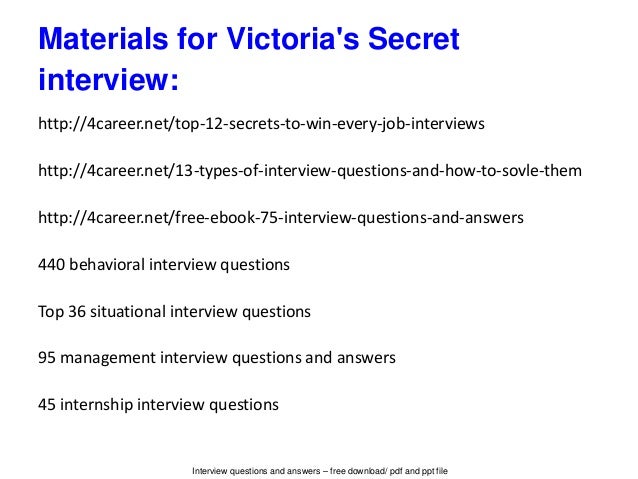 Materials for Victoria's Secret interview:

http://4career.net/top-12-secrets-to-win-every-job-interviews

http://4career.net/13-types-of-interview-questions-and-how-to-sovle-them

http://4career.net/free-ebook-75-interview-questions-and-answers

440 behavioral interview questions

Top 36 situational interview questions

95 management interview questions and answers

45 internship interview questions

Interview questions and answers – free download/ pdf and ppt file